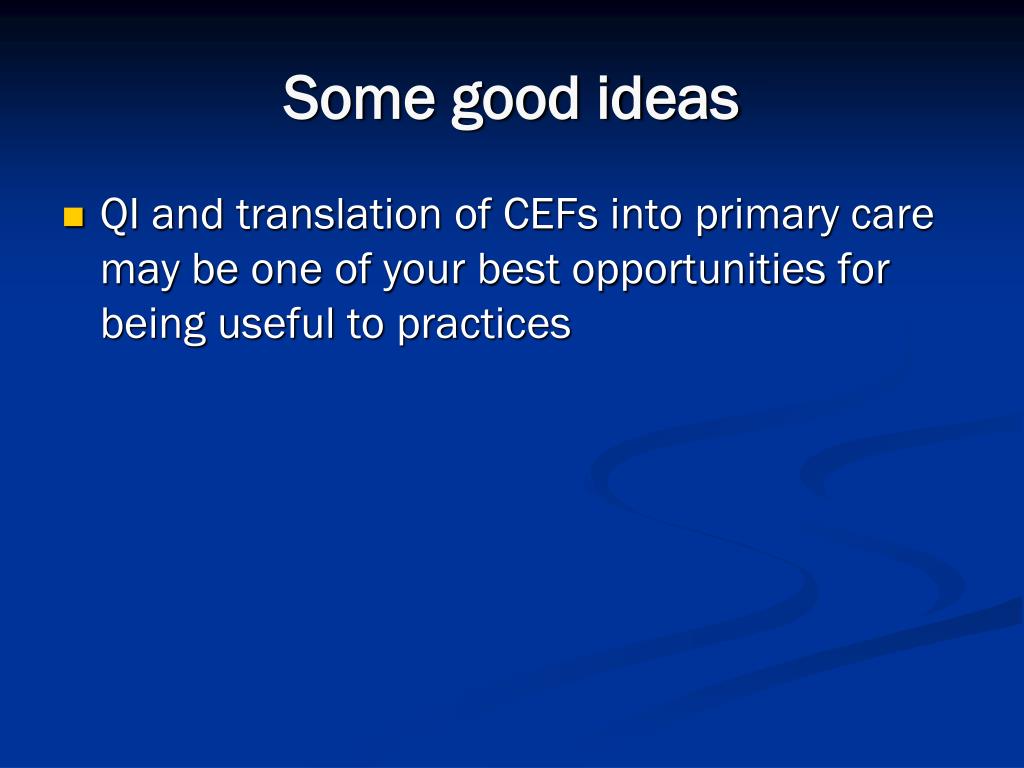 Some good ideas

QI and translation of CEFs into primary care may be one of your best opportunities for being useful to practices